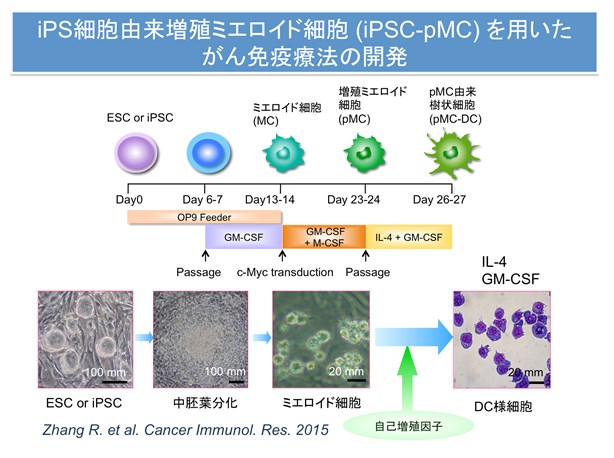 iPS細胞由来増殖ミエロイド細胞 (iPSC-pMC) を用いたがん免疫療法の開発

ESC or iPSC

ミエロイド細胞 (MC)

増殖ミエロイド細胞 (pMC)

pMC由来樹状細胞 (pMC-DC)

Day0

Day 6-7

Day13-14

Day 23-24

Day 26-27

OP9 Feeder

GM-CSF

GM-CSF + M-CSF

IL-4 + GM-CSF

Passage

c-Myc transduction

Passage

IL-4
GM-CSF

100 mm

100 mm

20 mm

20 mm

ESC or iPSC

中胚葉分化

ミエロイド細胞

DC様細胞

自己増殖因子

Zhang R. et al. Cancer Immunol. Res. 2015